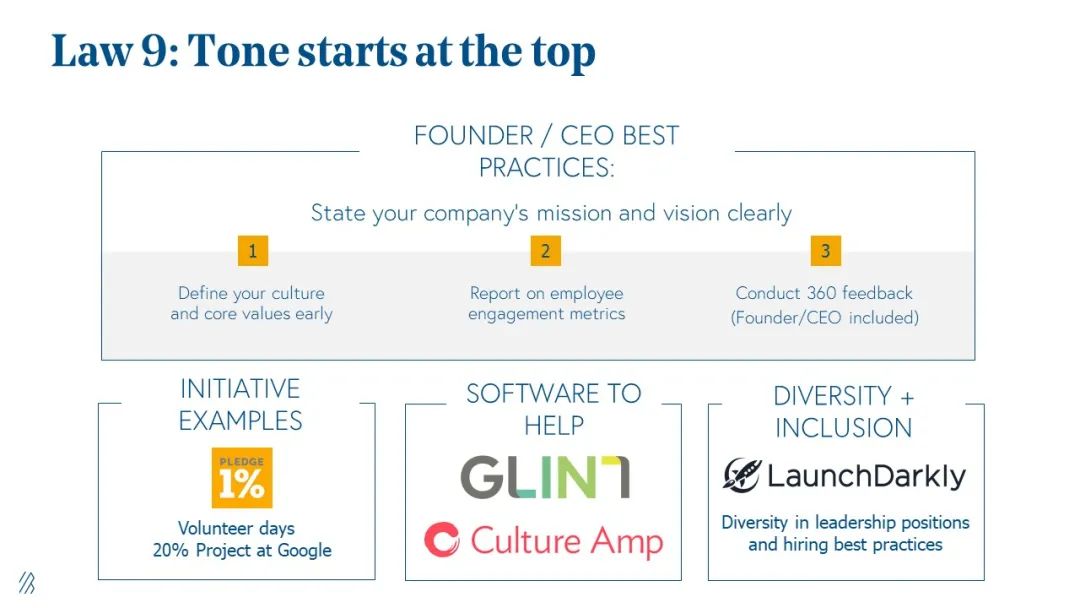 Law 9: Tone starts at the top

FOUNDER / CEO BEST PRACTICES:

State your company's mission and vision clearly

1

Define your culture and core values early

2

Report on employee engagement metrics

3

Conduct 360 feedback (Founder/CEO included)

INITIATIVE EXAMPLES

PLEDGE 1%

Volunteer days
20% Project at Google

SOFTWARE TO HELP

GLINT

Culture Amp

DIVERSITY + INCLUSION

LaunchDarkly

Diversity in leadership positions and hiring best practices